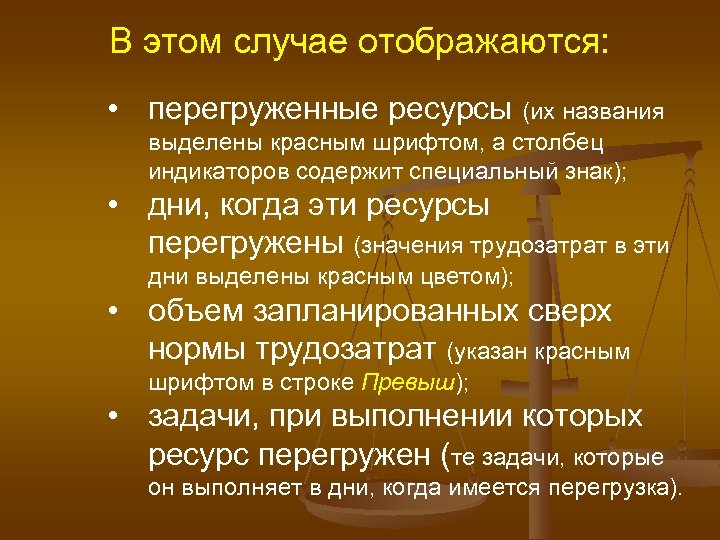 В этом случае отображаются:

• перегруженные ресурсы (их названия выделены красным шрифтом, а столбец индикаторов содержит специальный знак);
• дни, когда эти ресурсы перегружены (значения трудозатрат в эти дни выделены красным цветом);
• объем запланированных сверх нормы трудозатрат (указан красным шрифтом в строке Превыш);
• задачи, при выполнении которых ресурс перегружен (те задачи, которые он выполняет в дни, когда имеется перегрузка).